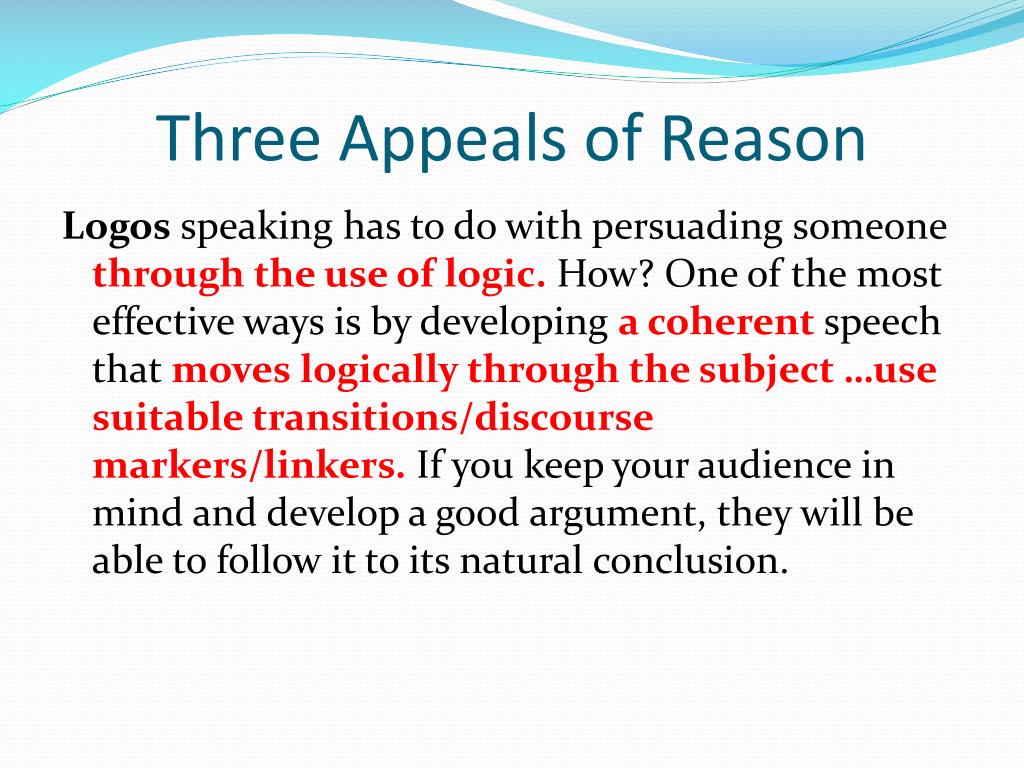 Three Appeals of Reason

Logos speaking has to do with persuading someone through the use of logic. How? One of the most effective ways is by developing a coherent speech that moves logically through the subject …use suitable transitions/discourse markers/linkers. If you keep your audience in mind and develop a good argument, they will be able to follow it to its natural conclusion.